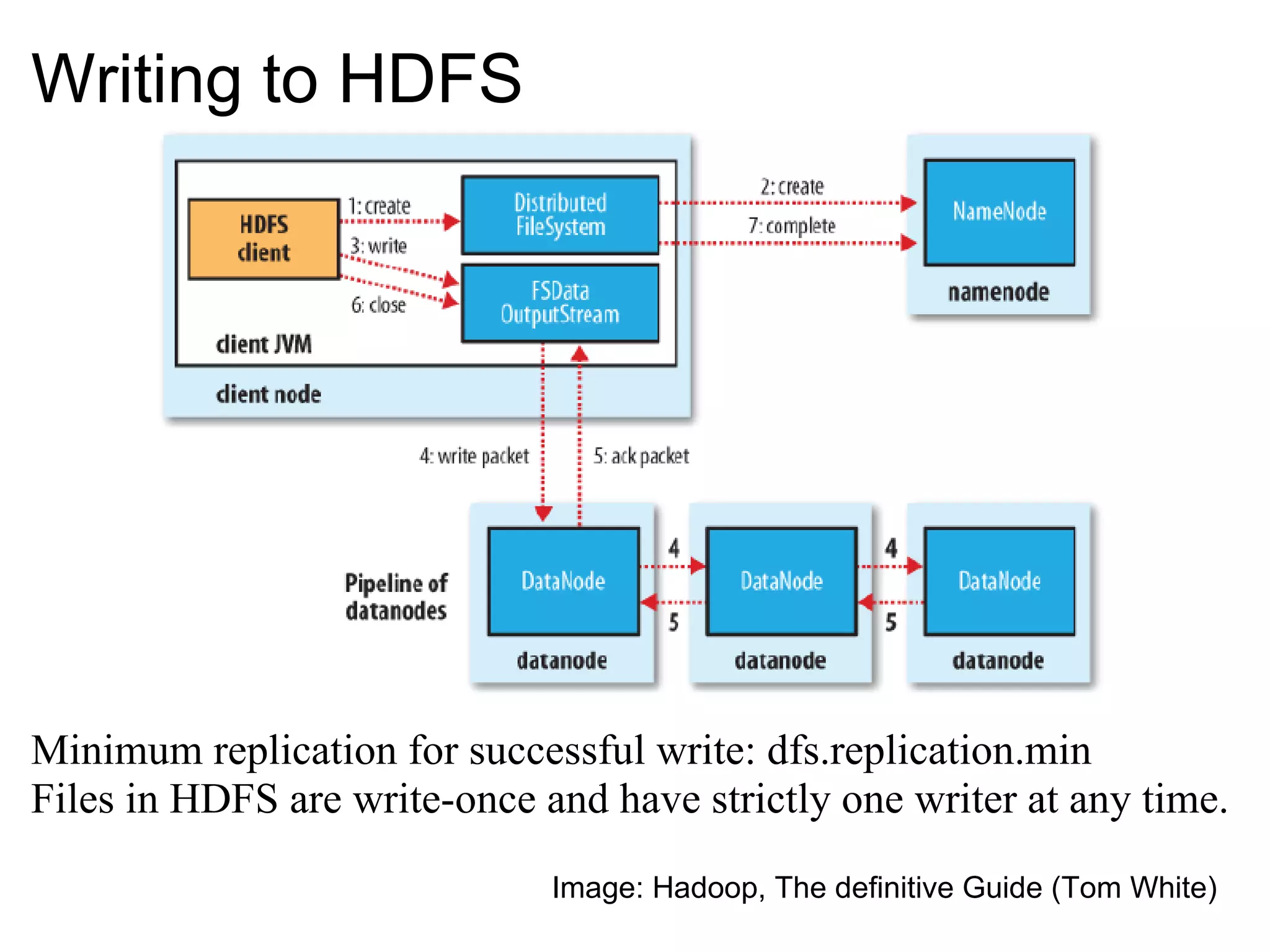 Writing to HDFS

HDFS client

1: create

3: write

6: close

Distributed FileSystem

FSData OutputStream

client JVM

client node

2: create

7: complete

NameNode

namenode

4: write packet

5: ack packet

Pipeline of datanodes

DataNode

datanode

4

5

DataNode

datanode

4

5

DataNode

datanode

Minimum replication for successful write: dfs.replication.min
Files in HDFS are write-once and have strictly one writer at any time.

Image: Hadoop, The definitive Guide (Tom White)